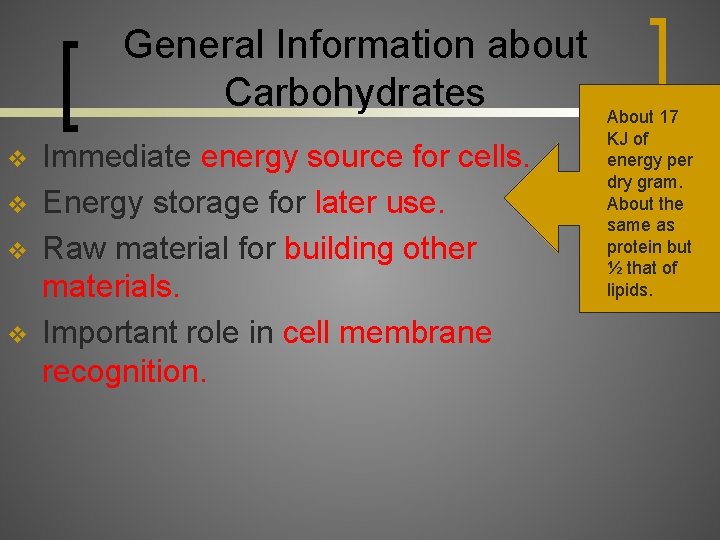 General Information about Carbohydrates

❖ Immediate energy source for cells.
❖ Energy storage for later use.
❖ Raw material for building other materials.
❖ Important role in cell membrane recognition.

About 17 KJ of energy per dry gram. About the same as protein but ½ that of lipids.